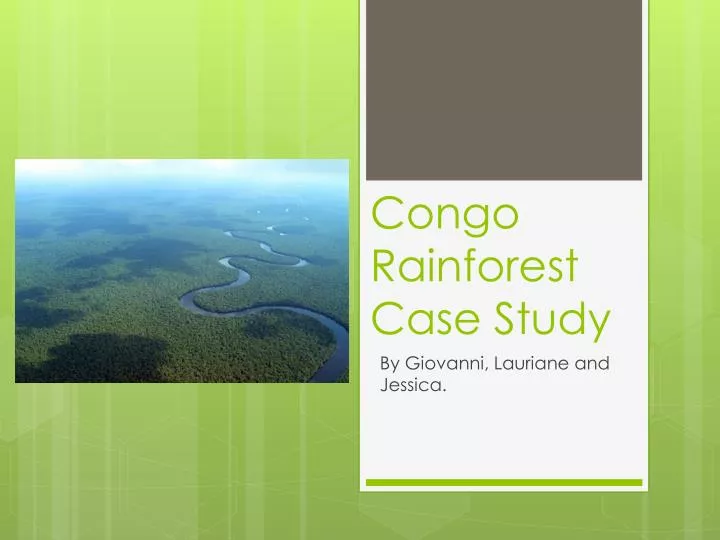 Congo Rainforest Case Study

By Giovanni, Lauriane and Jessica.